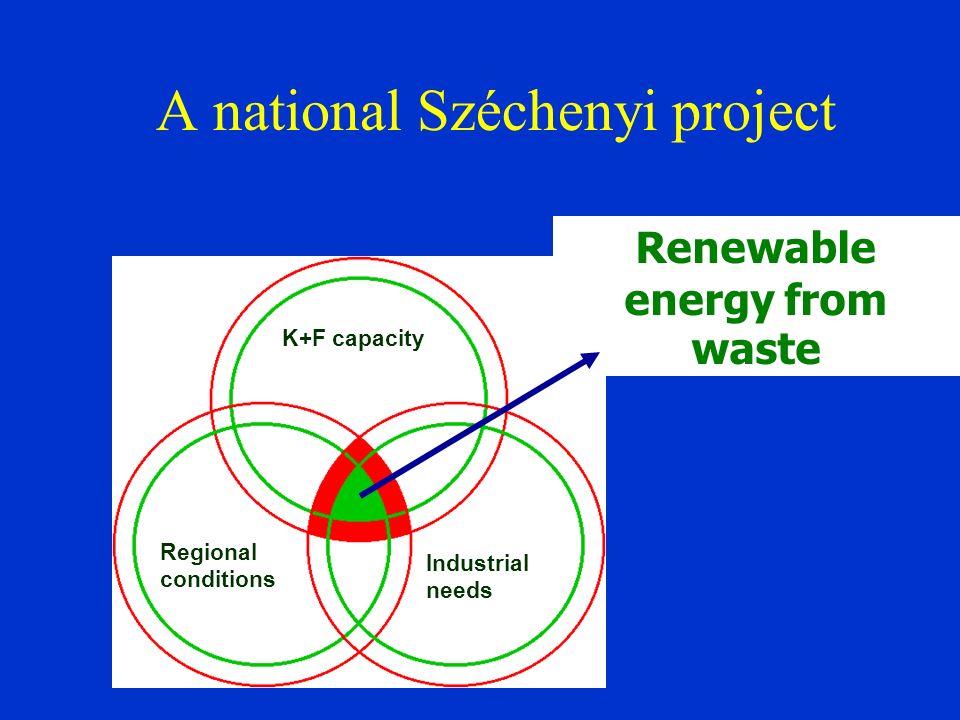 A national Széchenyi project

Renewable energy from waste

K+F capacity

Regional conditions

Industrial needs